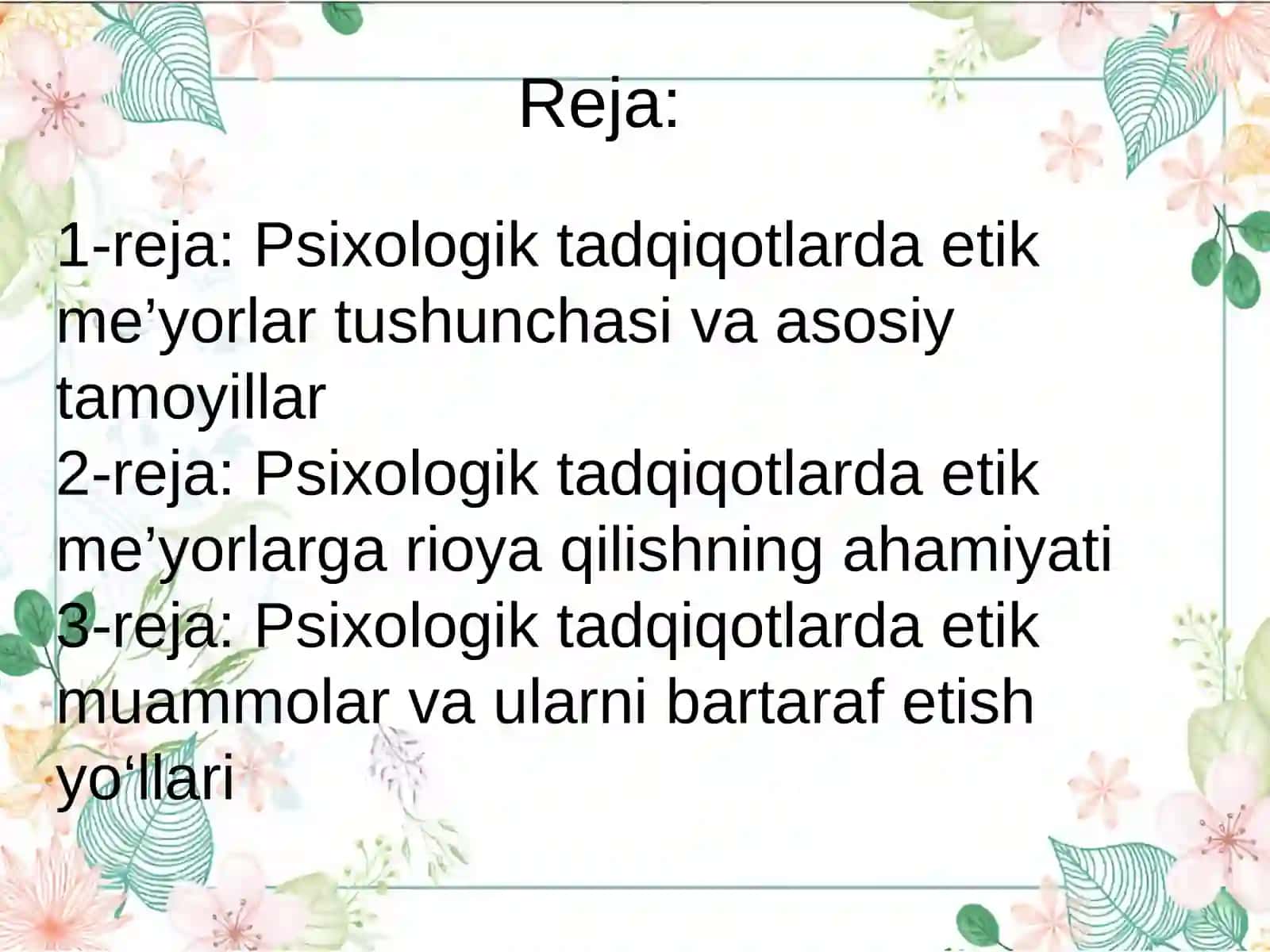 Reja:

1-reja: Psixologik tadqiqotlarda etik me’yorlar tushunchasi va asosiy tamoyillar
2-reja: Psixologik tadqiqotlarda etik me’yorlarga rioya qilishning ahamiyati
3-reja: Psixologik tadqiqotlarda etik muammolar va ularni bartaraf etish yo‘llari